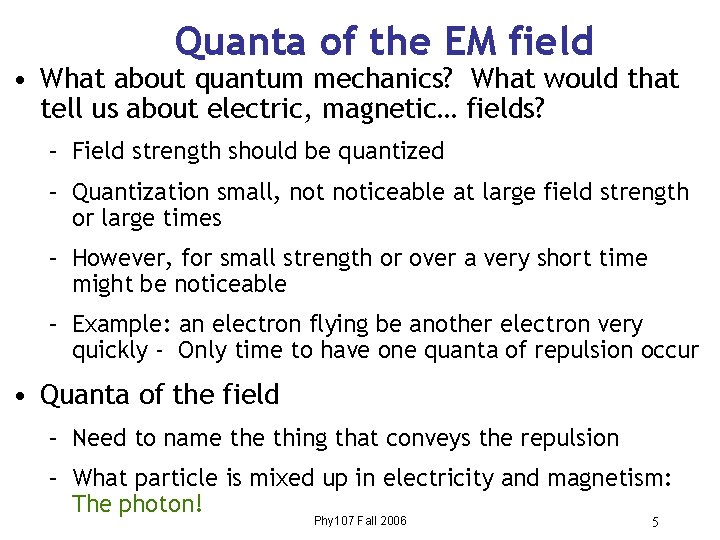 Quanta of the EM field

• What about quantum mechanics? What would that tell us about electric, magnetic… fields?
  – Field strength should be quantized
  – Quantization small, not noticeable at large field strength or large times
  – However, for small strength or over a very short time might be noticeable
  – Example: an electron flying be another electron very quickly - Only time to have one quanta of repulsion occur

• Quanta of the field
  – Need to name the thing that conveys the repulsion
  – What particle is mixed up in electricity and magnetism: The photon!

Phy107 Fall 2006

5